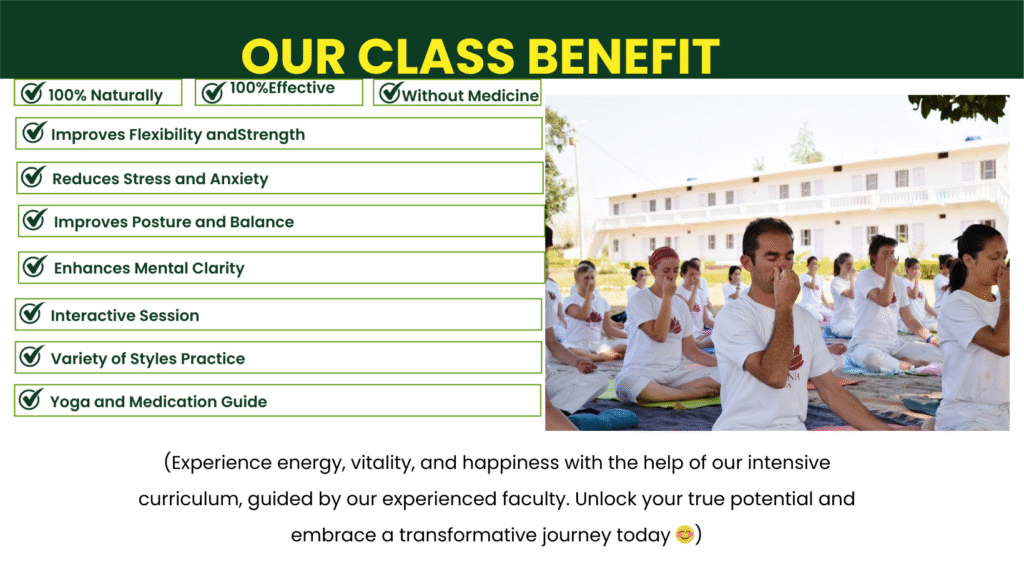 OUR CLASS BENEFIT

100% Naturally

100%Effective

Without Medicine

Improves Flexibility andStrength

Reduces Stress and Anxiety

Improves Posture and Balance

Enhances Mental Clarity

Interactive Session

Variety of Styles Practice

Yoga and Medication Guide

(Experience energy, vitality, and happiness with the help of our intensive curriculum, guided by our experienced faculty. Unlock your true potential and embrace a transformative journey today 😊)